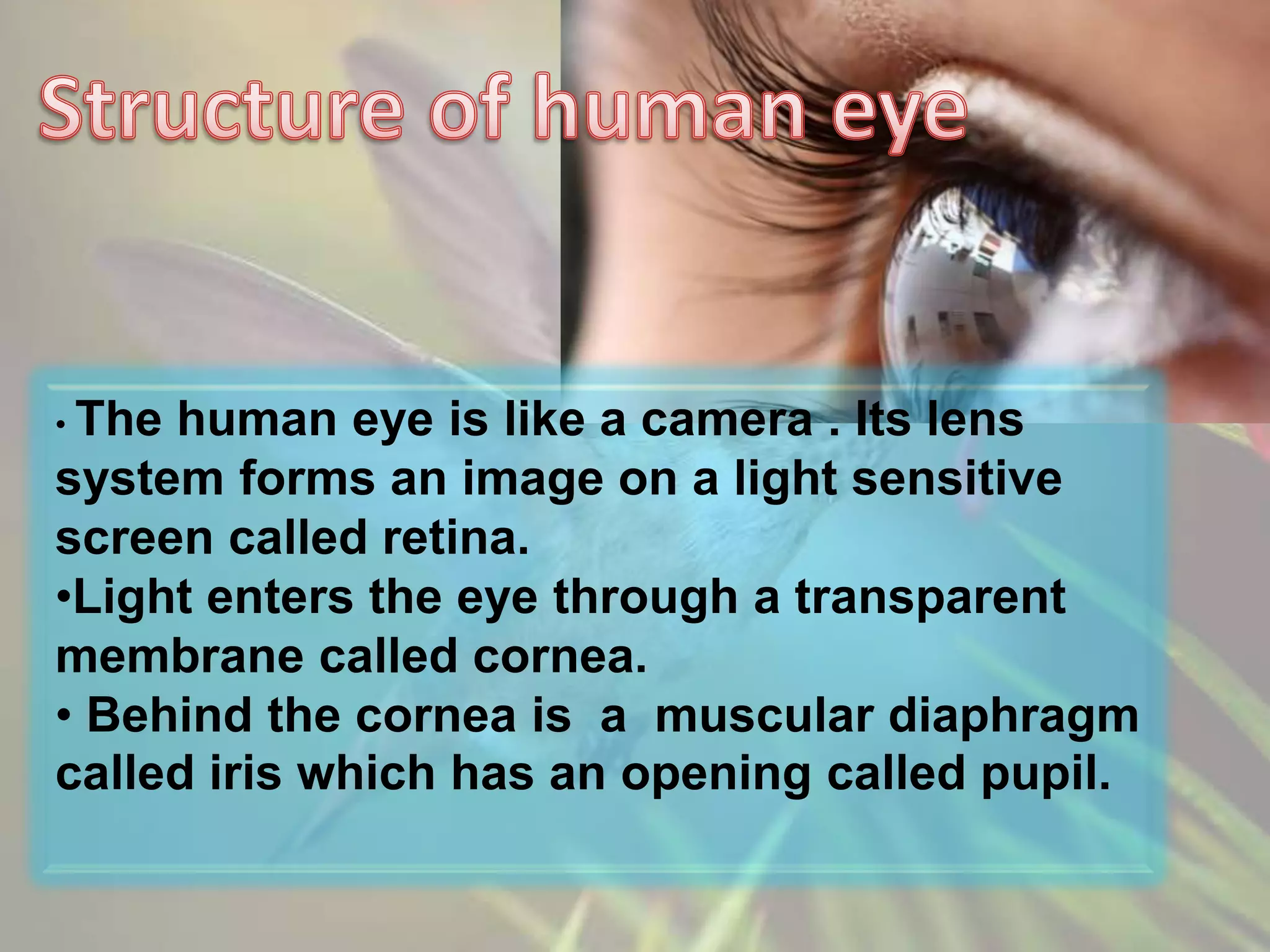 Structure of human eye

• The human eye is like a camera . Its lens system forms an image on a light sensitive screen called retina.

•Light enters the eye through a transparent membrane called cornea.

• Behind the cornea is a muscular diaphragm called iris which has an opening called pupil.